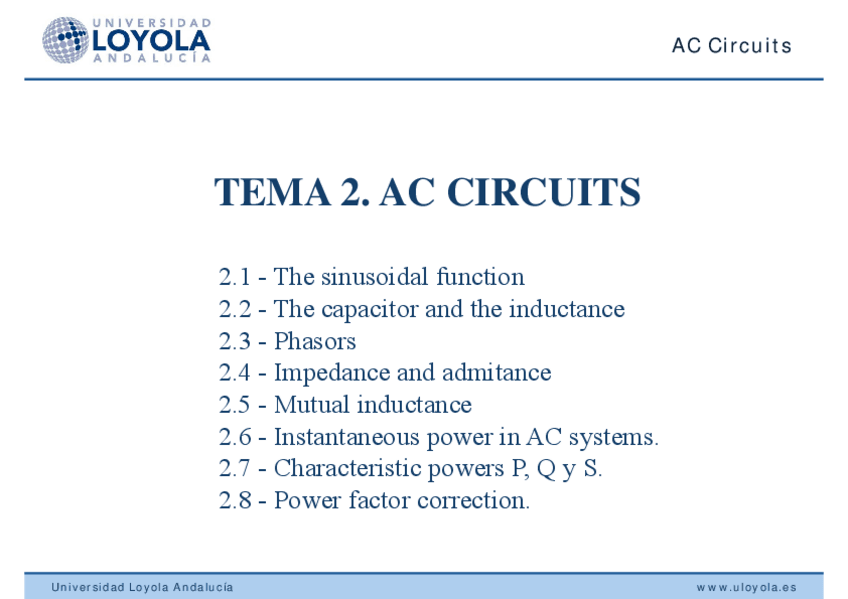 UNIVERSIDAD LOYOLA ANDALUCÍA

AC Circuits

TEMA 2. AC CIRCUITS

2.1 - The sinusoidal function
2.2 - The capacitor and the inductance
2.3 - Phasors
2.4 - Impedance and admitance
2.5 - Mutual inductance
2.6 - Instantaneous power in AC systems.
2.7 - Characteristic powers P, Q y S.
2.8 - Power factor correction.

Universidad Loyola Andalucía

www.uloyola.es